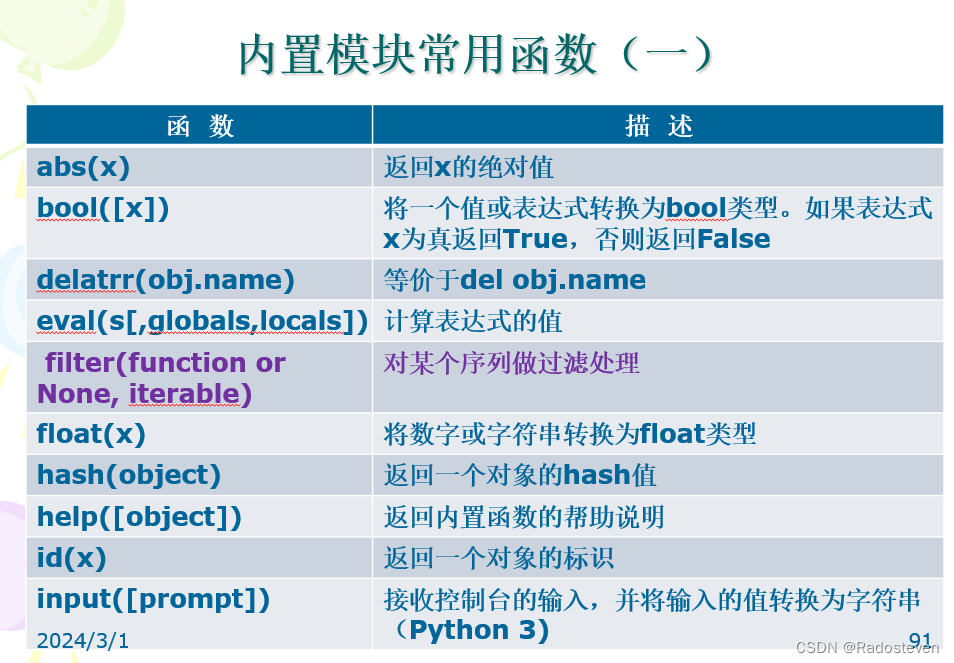 内置模块常用函数（一）

| 函 数 | 描 述 |
|---|---|
| abs(x) | 返回x的绝对值 |
| bool([x]) | 将一个值或表达式转换为bool类型。如果表达式x为真返回True，否则返回False |
| delatrr(obj.name) | 等价于del obj.name |
| eval(s[,globals,locals]) | 计算表达式的值 |
| filter(function or None, iterable) | 对某个序列做过滤处理 |
| float(x) | 将数字或字符串转换为float类型 |
| hash(object) | 返回一个对象的hash值 |
| help([object]) | 返回内置函数的帮助说明 |
| id(x) | 返回一个对象的标识 |
| input([prompt]) | 接收控制台的输入，并将输入的值转换为字符串（Python 3） |

2024/3/1

91

CSDN @Radosteven